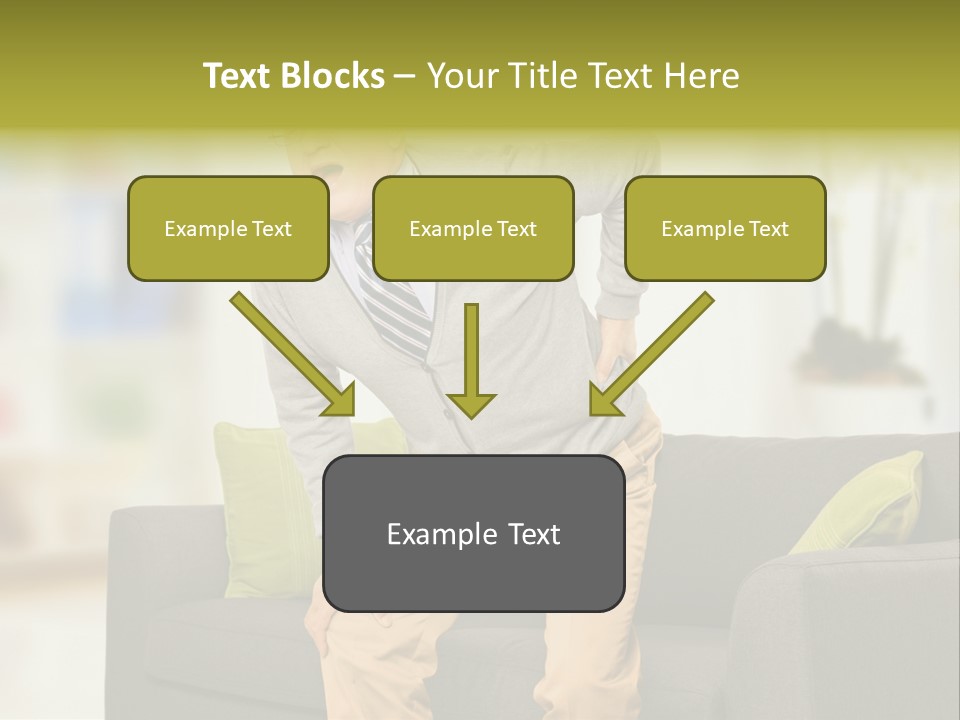 Text Blocks – Your Title Text Here

Example Text

Example Text

Example Text

Example Text